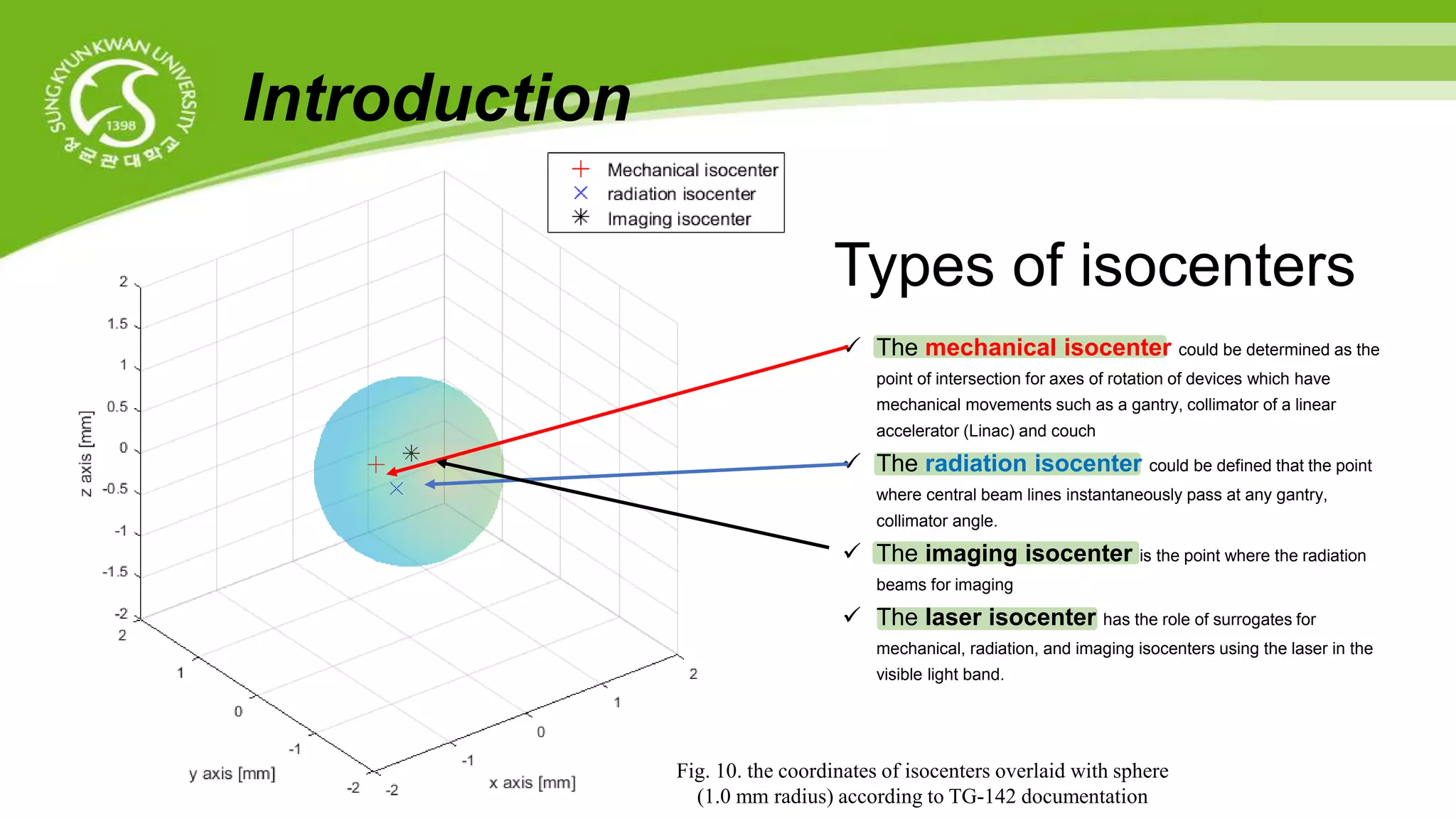 SUNGKYUNKWAN UNIVERSITY
1398
성균관대학교

Introduction

Mechanical isocenter
radiation isocenter
Imaging isocenter

2
1.5
1
0.5
0
-0.5
-1
-1.5
-2
z axis [mm]

2
1
0
-1
-2
y axis [mm]

-2
-1
0
1
2
x axis [mm]

Types of isocenters

✓ The mechanical isocenter could be determined as the point of intersection for axes of rotation of devices which have mechanical movements such as a gantry, collimator of a linear accelerator (Linac) and couch

✓ The radiation isocenter could be defined that the point where central beam lines instantaneously pass at any gantry, collimator angle.

✓ The imaging isocenter is the point where the radiation beams for imaging

✓ The laser isocenter has the role of surrogates for mechanical, radiation, and imaging isocenters using the laser in the visible light band.

Fig. 10. the coordinates of isocenters overlaid with sphere (1.0 mm radius) according to TG-142 documentation